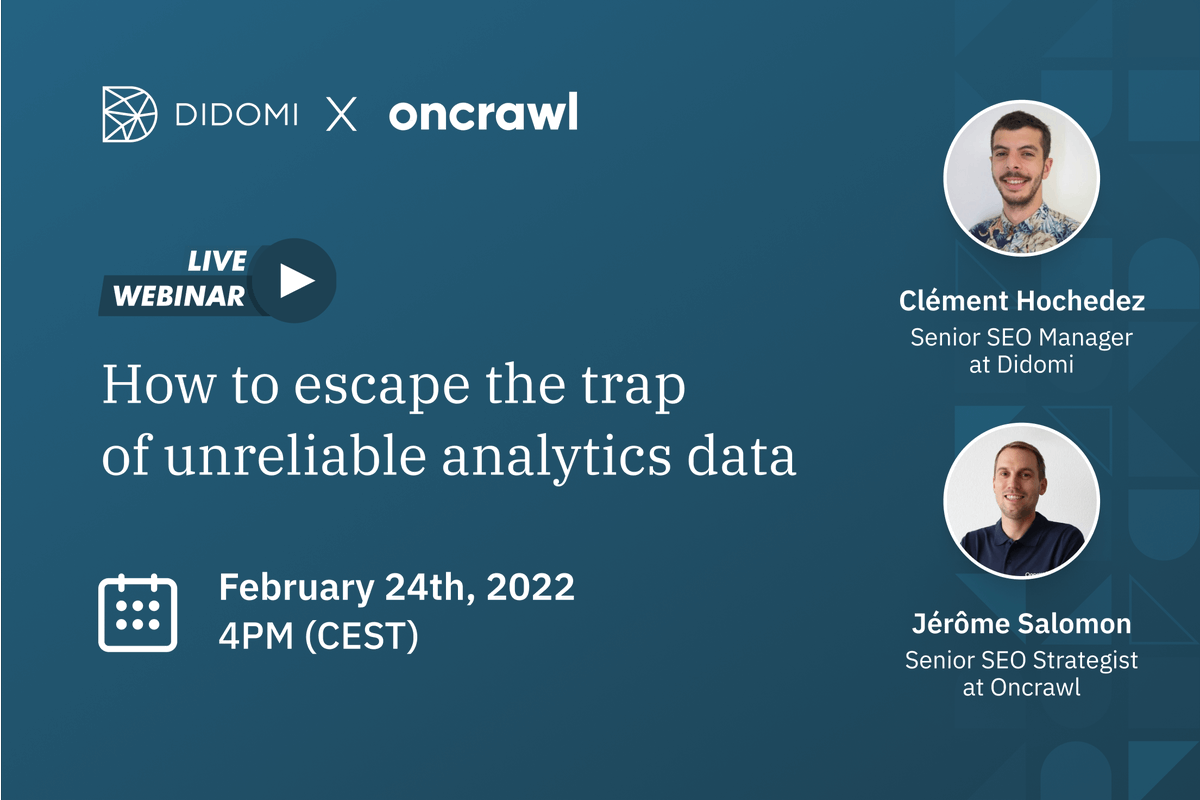 DIDOMI X oncrawl

LIVE WEBINAR

How to escape the trap of unreliable analytics data

February 24th, 2022
4PM (CEST)

Clément Hochedez
Senior SEO Manager at Didomi

Jérôme Salomon
Senior SEO Strategist at Oncrawl